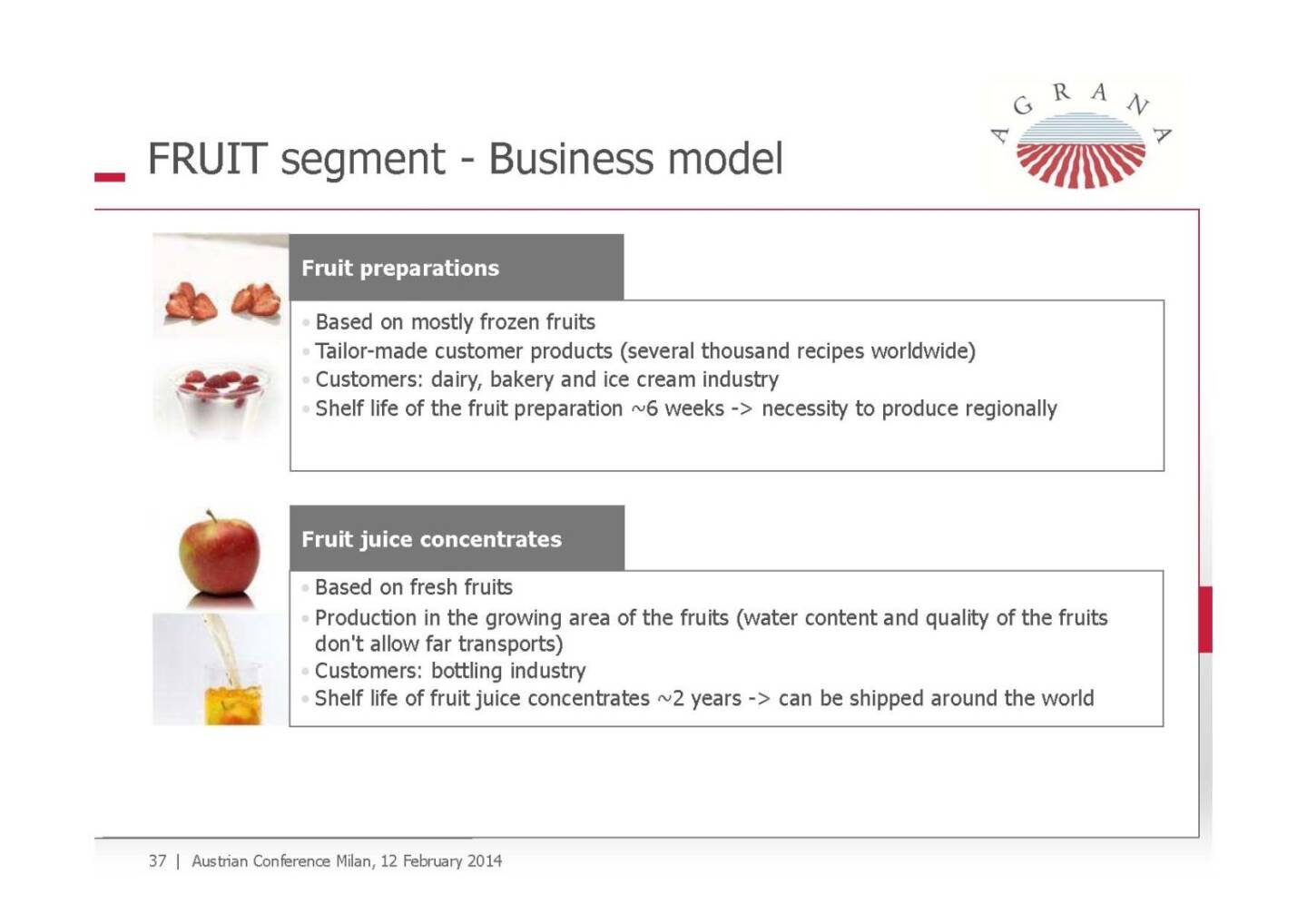 FRUIT segment - Business model

AGRANA

Fruit preparations

- Based on mostly frozen fruits
- Tailor-made customer products (several thousand recipes worldwide)
- Customers: dairy, bakery and ice cream industry
- Shelf life of the fruit preparation ~6 weeks -> necessity to produce regionally

Fruit juice concentrates

- Based on fresh fruits
- Production in the growing area of the fruits (water content and quality of the fruits don't allow far transports)
- Customers: bottling industry
- Shelf life of fruit juice concentrates ~2 years -> can be shipped around the world

37 | Austrian Conference Milan, 12 February 2014